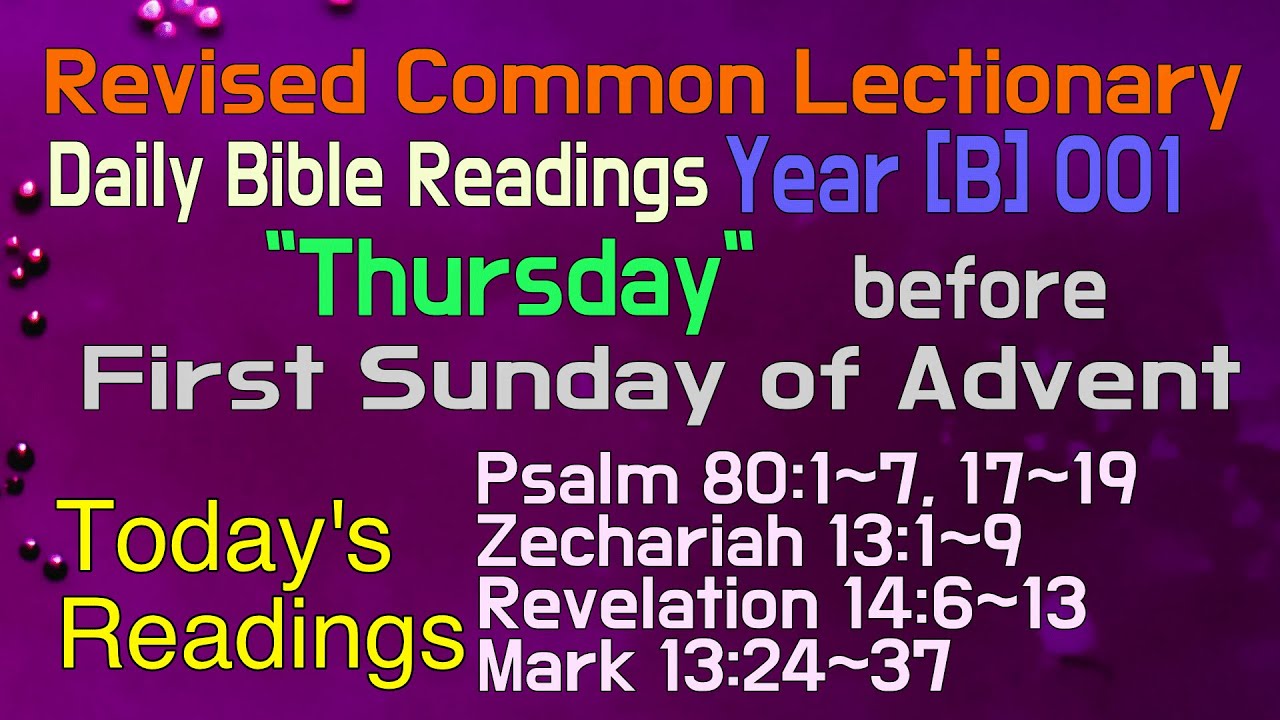 Revised Common Lectionary
Daily Bible Readings Year [B] 001
"Thursday" before
First Sunday of Advent

Today's Readings

Psalm 80:1~7, 17~19
Zechariah 13:1~9
Revelation 14:6~13
Mark 13:24~37